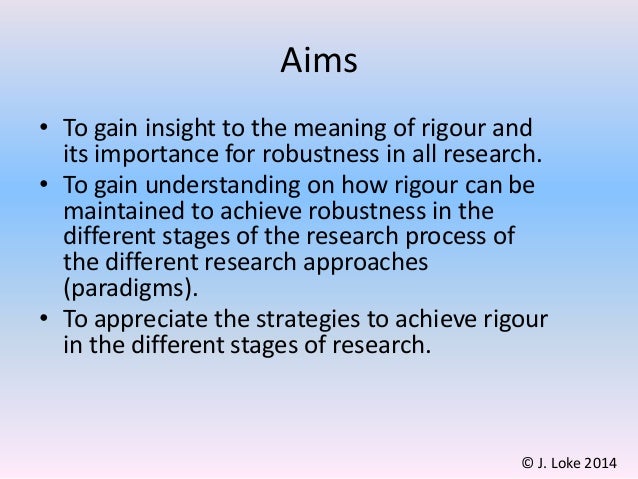 Aims

• To gain insight to the meaning of rigour and its importance for robustness in all research.
• To gain understanding on how rigour can be maintained to achieve robustness in the different stages of the research process of the different research approaches (paradigms).
• To appreciate the strategies to achieve rigour in the different stages of research.

© J. Loke 2014